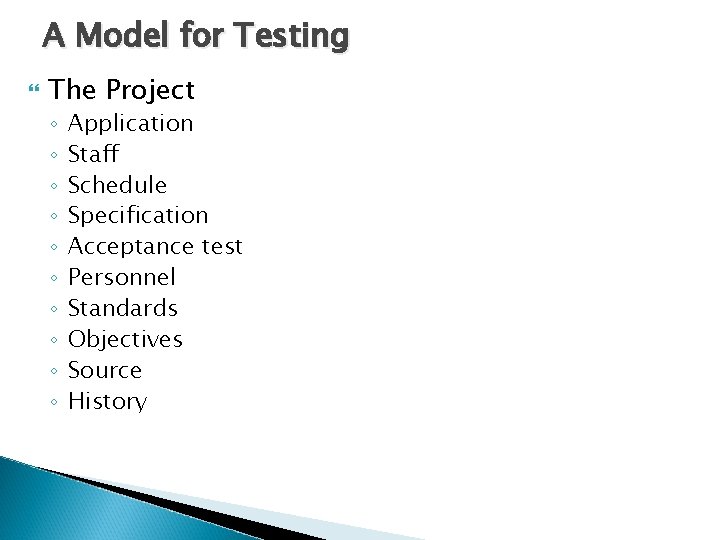 A Model for Testing

The Project
◦ Application
◦ Staff
◦ Schedule
◦ Specification
◦ Acceptance test
◦ Personnel
◦ Standards
◦ Objectives
◦ Source
◦ History